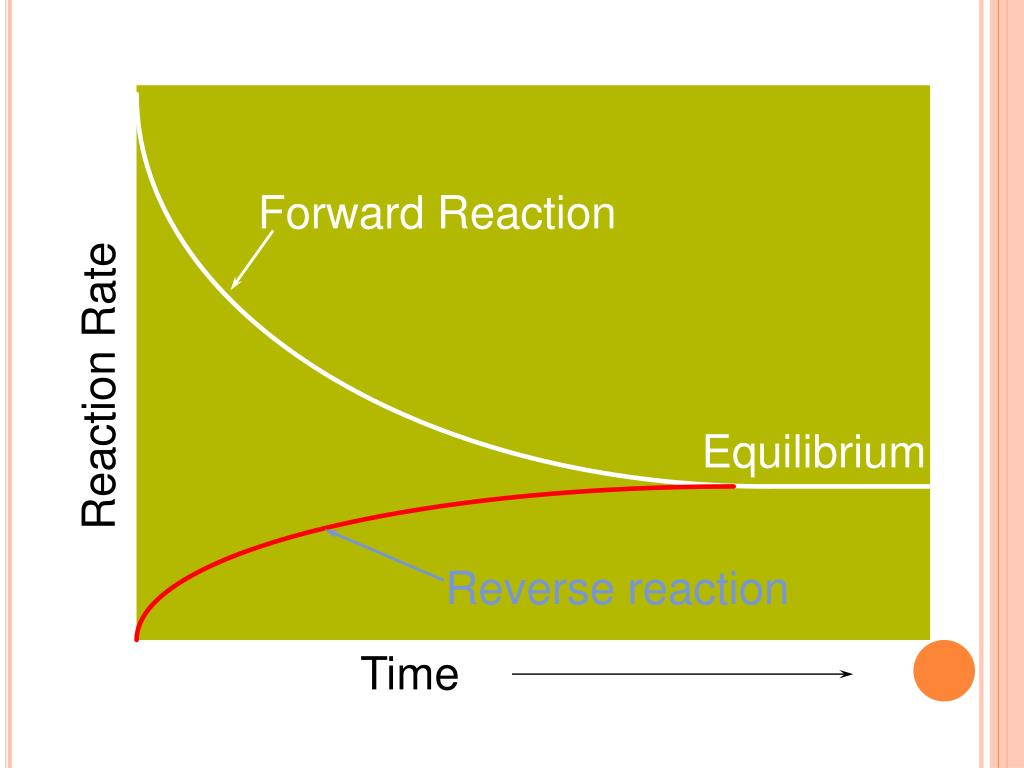 Reaction Rate

Forward Reaction

Equilibrium

Reverse reaction

Time